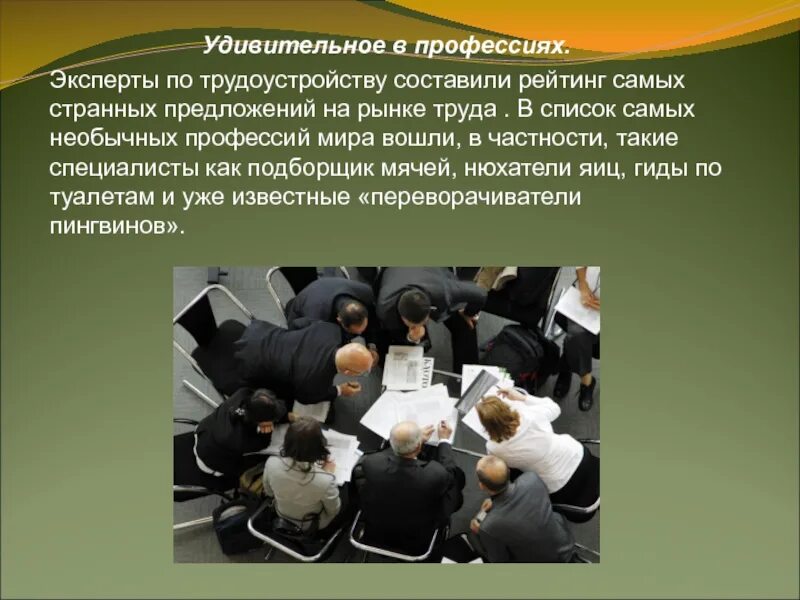 Удивительное в профессиях.

Эксперты по трудоустройству составили рейтинг самых странных предложений на рынке труда . В список самых необычных профессий мира вошли, в частности, такие специалисты как подборщик мячей, нюхатели яиц, гиды по туалетам и уже известные «переворачиватели пингвинов».